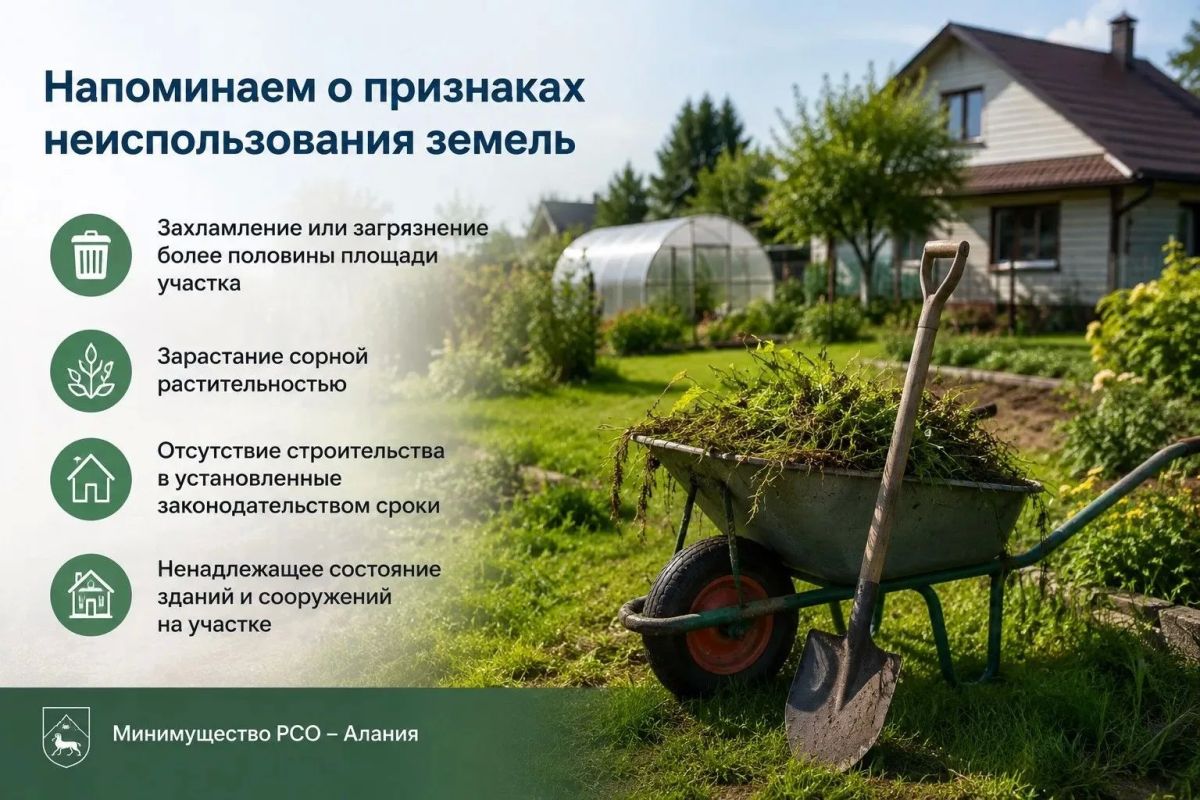 Напоминаем о признаках неиспользования земель

Захламление или загрязнение более половины площади участка

Зарастание сорной растительностью

Отсутствие строительства в установленные законодательством сроки

Ненадлежащее состояние зданий и сооружений на участке

Минимущество РСО – Алания